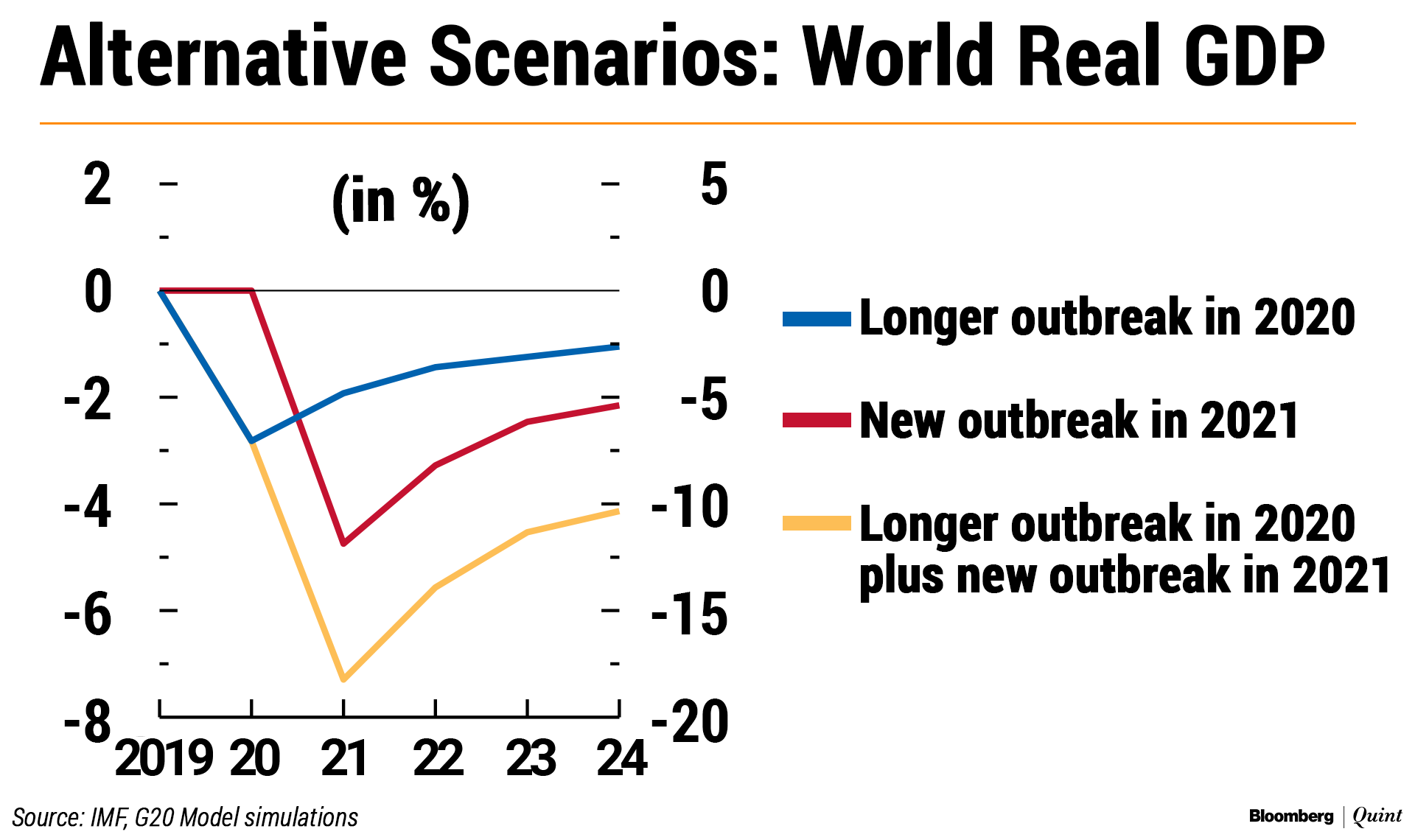 Alternative Scenarios: World Real GDP

(in %)

2
0
-2
-4
-6
-8

5
0
-5
-10
-15
-20

2019 20 21 22 23 24

Longer outbreak in 2020

New outbreak in 2021

Longer outbreak in 2020 plus new outbreak in 2021

Source: IMF, G20 Model simulations

Bloomberg | Quint